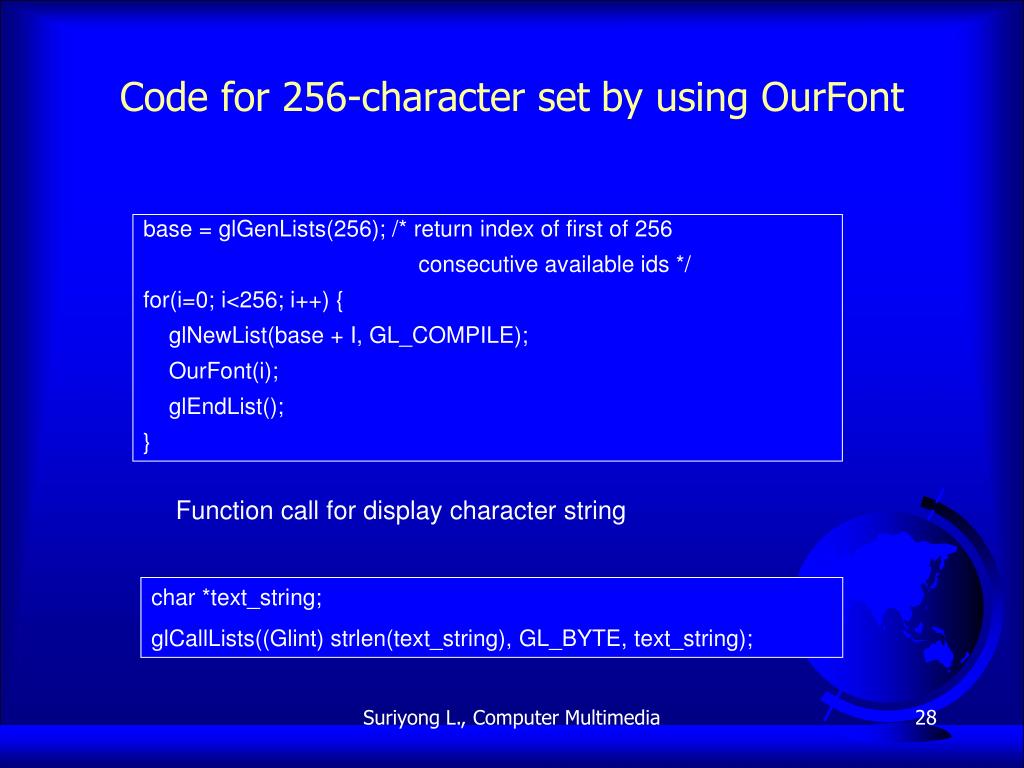 Code for 256-character set by using OurFont

base = glGenLists(256); /* return index of first of 256
consecutive available ids */
for(i=0; i<256; i++) {
glNewList(base + I, GL_COMPILE);
OurFont(i);
glEndList();
}

Function call for display character string

char *text_string;
glCallLists((Glint) strlen(text_string), GL_BYTE, text_string);

Suriyong L., Computer Multimedia

28